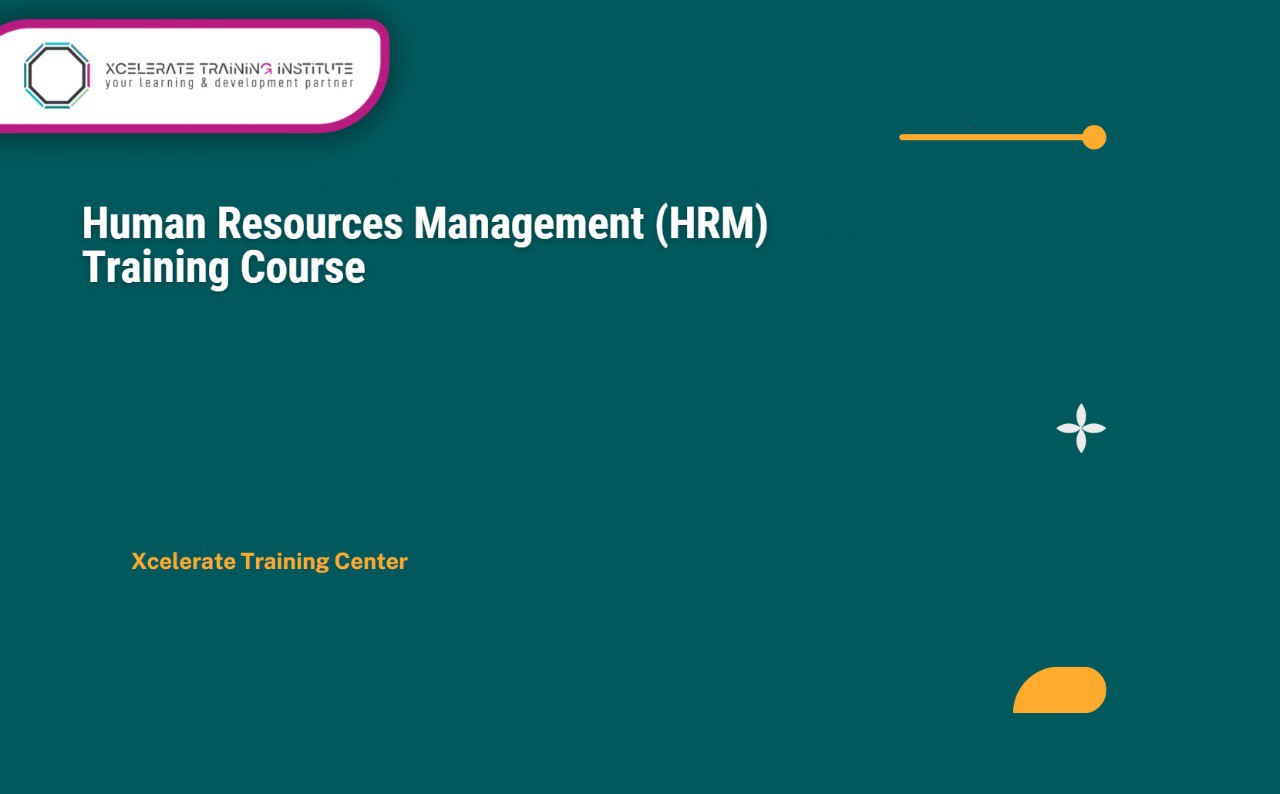 XCELERATE TRAINING INSTITUTE
your learning & development partner

Human Resources Management (HRM) Training Course

Xcelerate Training Center